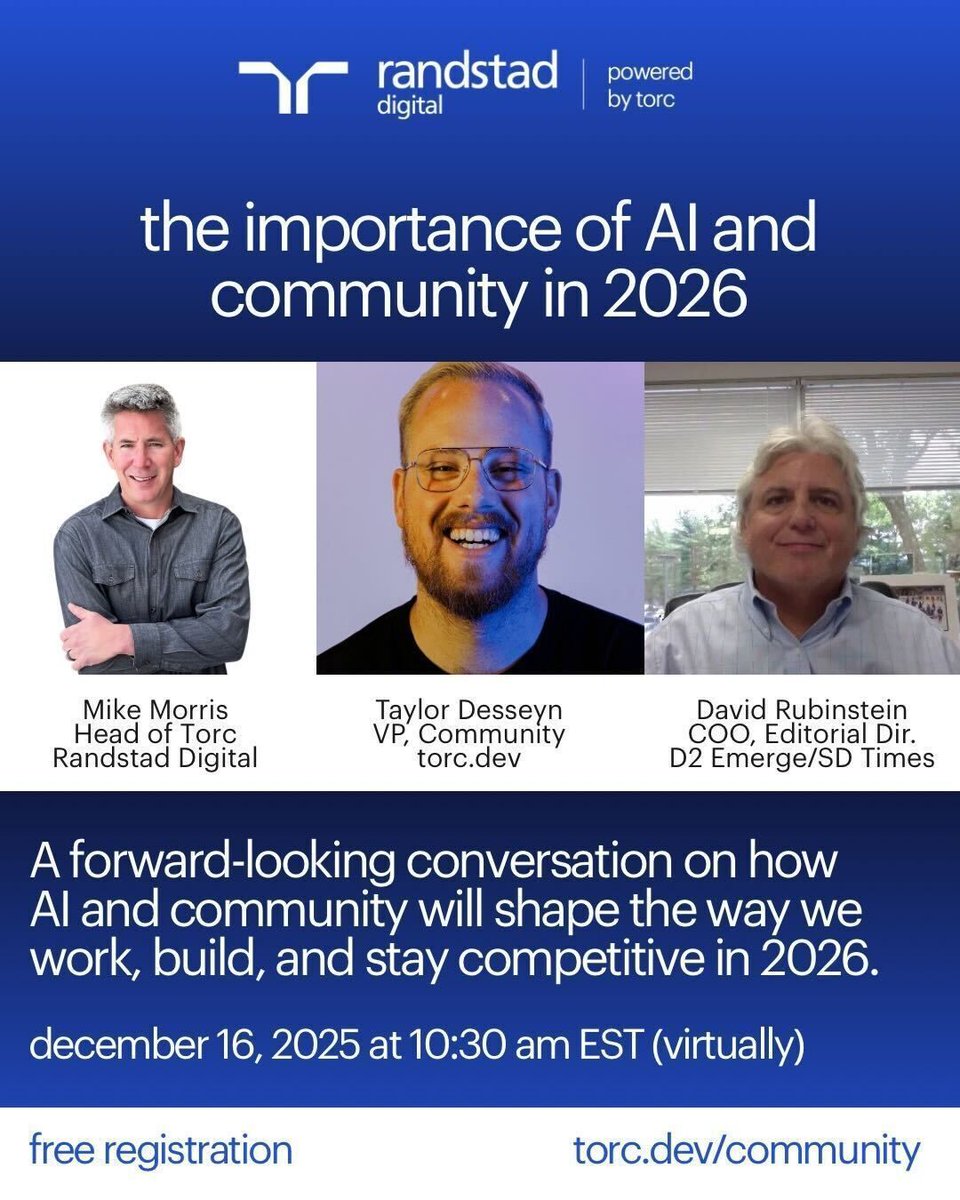 randstad digital | powered by torc

the importance of AI and community in 2026

Mike Morris
Head of Torc
Randstad Digital

Taylor Desseyn
VP, Community
torc.dev

David Rubinstein
COO, Editorial Dir.
D2 Emerge/SD Times

A forward-looking conversation on how AI and community will shape the way we work, build, and stay competitive in 2026.

december 16, 2025 at 10:30 am EST (virtually)

free registration

torc.dev/community